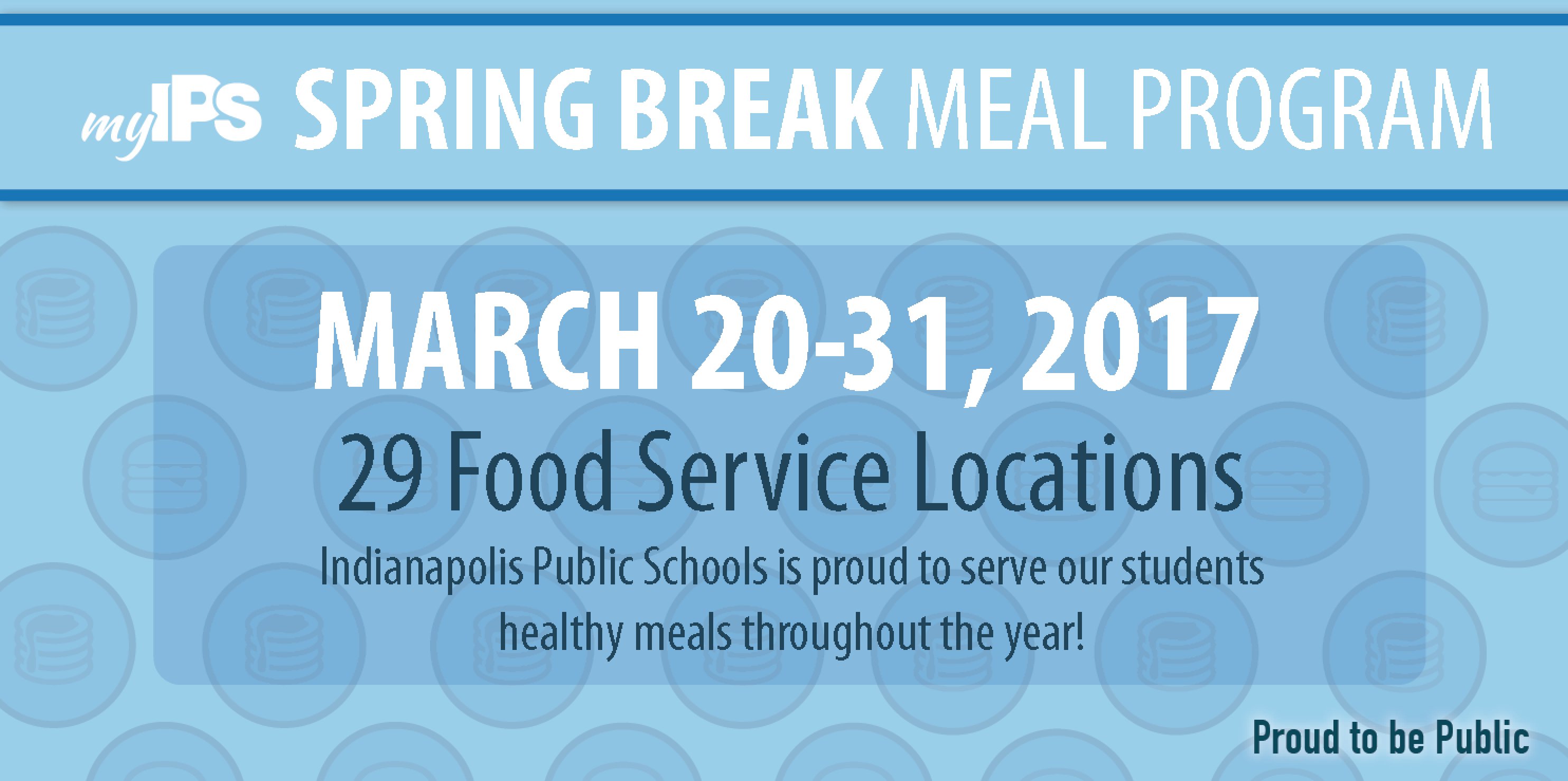 myIPS SPRING BREAK MEAL PROGRAM

MARCH 20-31, 2017

29 Food Service Locations

Indianapolis Public Schools is proud to serve our students healthy meals throughout the year!

Proud to be Public